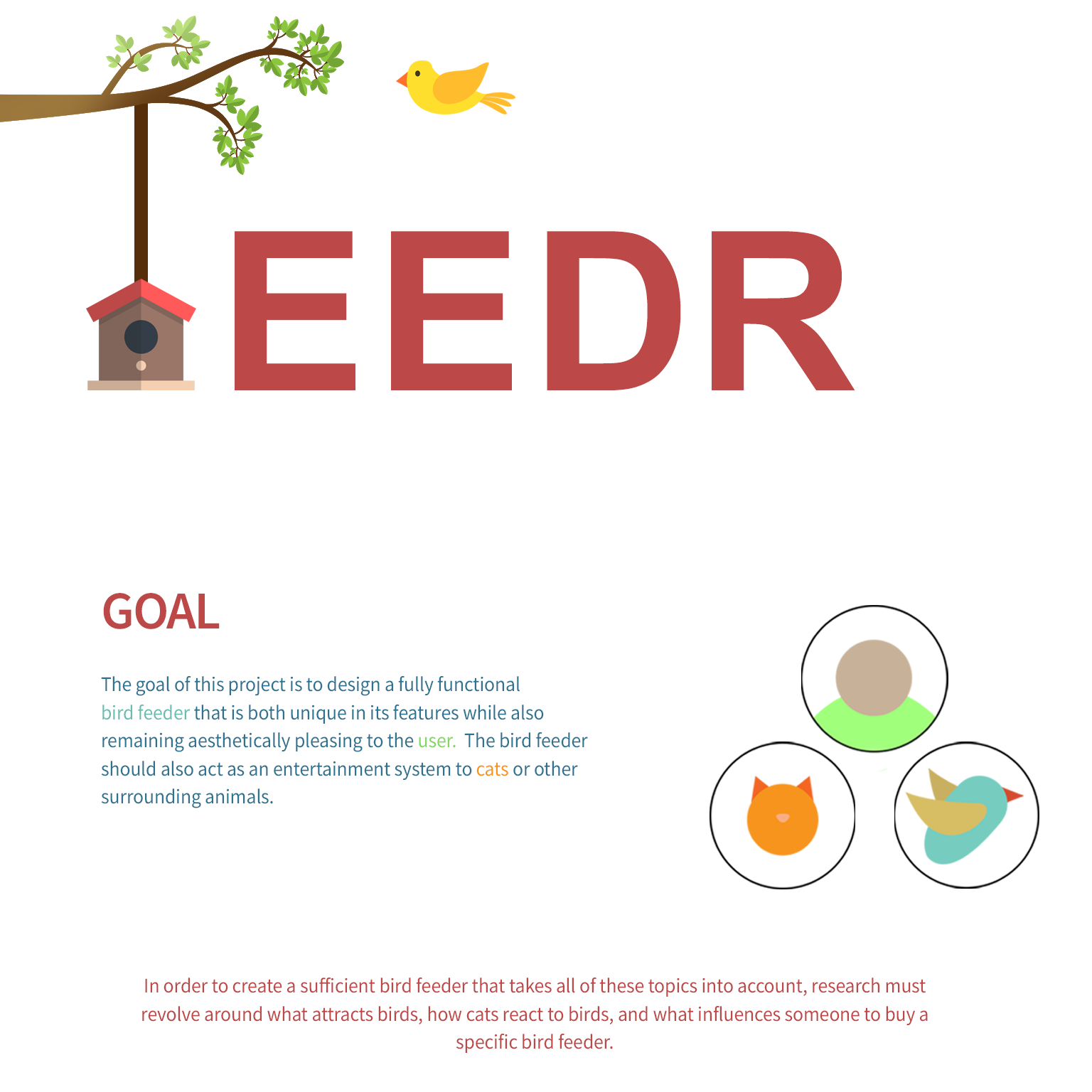 EEDR

GOAL

The goal of this project is to design a fully functional bird feeder that is both unique in its features while also remaining aesthetically pleasing to the user. The bird feeder should also act as an entertainment system to cats or other surrounding animals.

In order to create a sufficient bird feeder that takes all of these topics into account, research must revolve around what attracts birds, how cats react to birds, and what influences someone to buy a specific bird feeder.